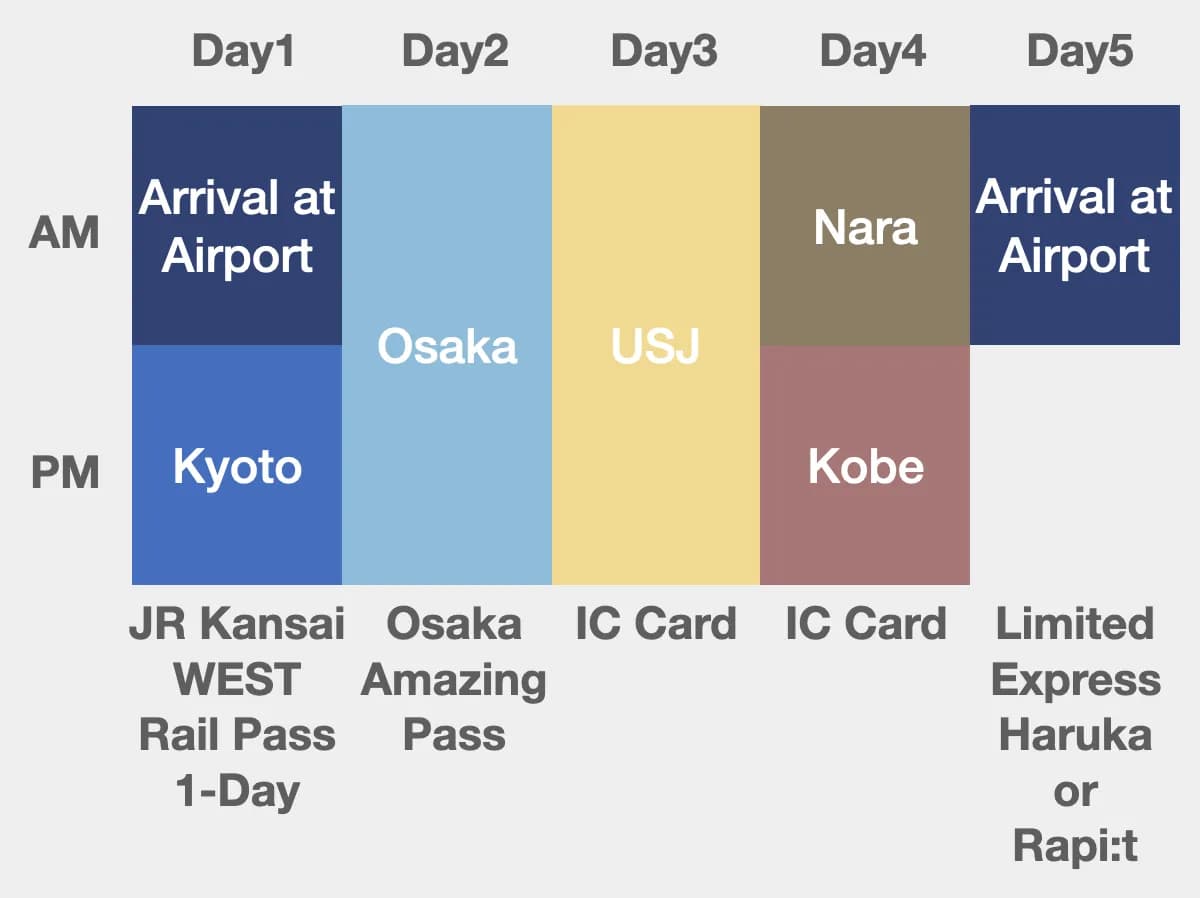 |  | Day1 | Day2 | Day3 | Day4 | Day5 |
|---|---|---|---|---|---|
| AM | Arrival at Airport | Osaka | USJ | Nara | Arrival at Airport |
| PM | Kyoto | Osaka | USJ | Kobe |  |
|  | JR Kansai WEST Rail Pass 1-Day | Osaka Amazing Pass | IC Card | IC Card | Limited Express Haruka or Rapi:t |